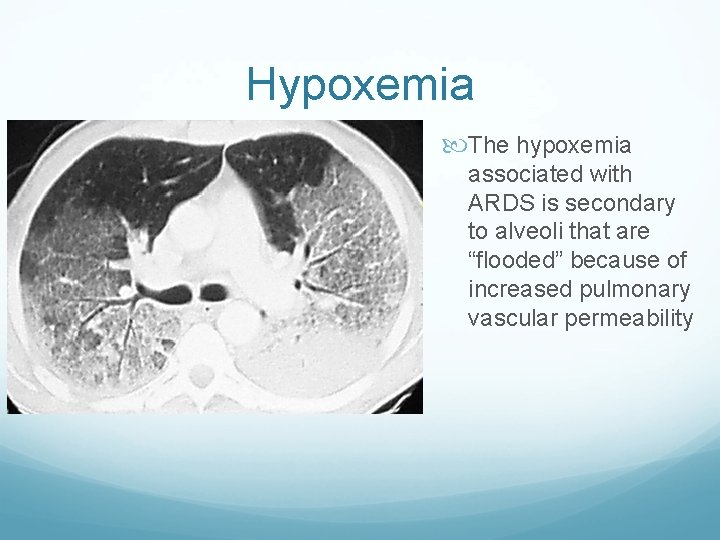 Hypoxemia

The hypoxemia associated with ARDS is secondary to alveoli that are “flooded” because of increased pulmonary vascular permeability